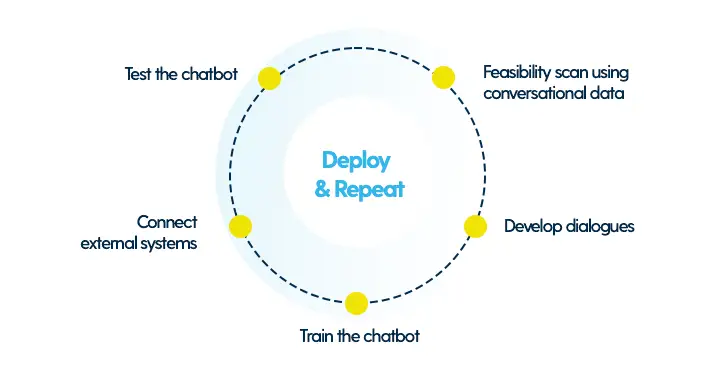 Test the chatbot

Feasibility scan using conversational data

Deploy & Repeat

Connect external systems

Develop dialogues

Train the chatbot